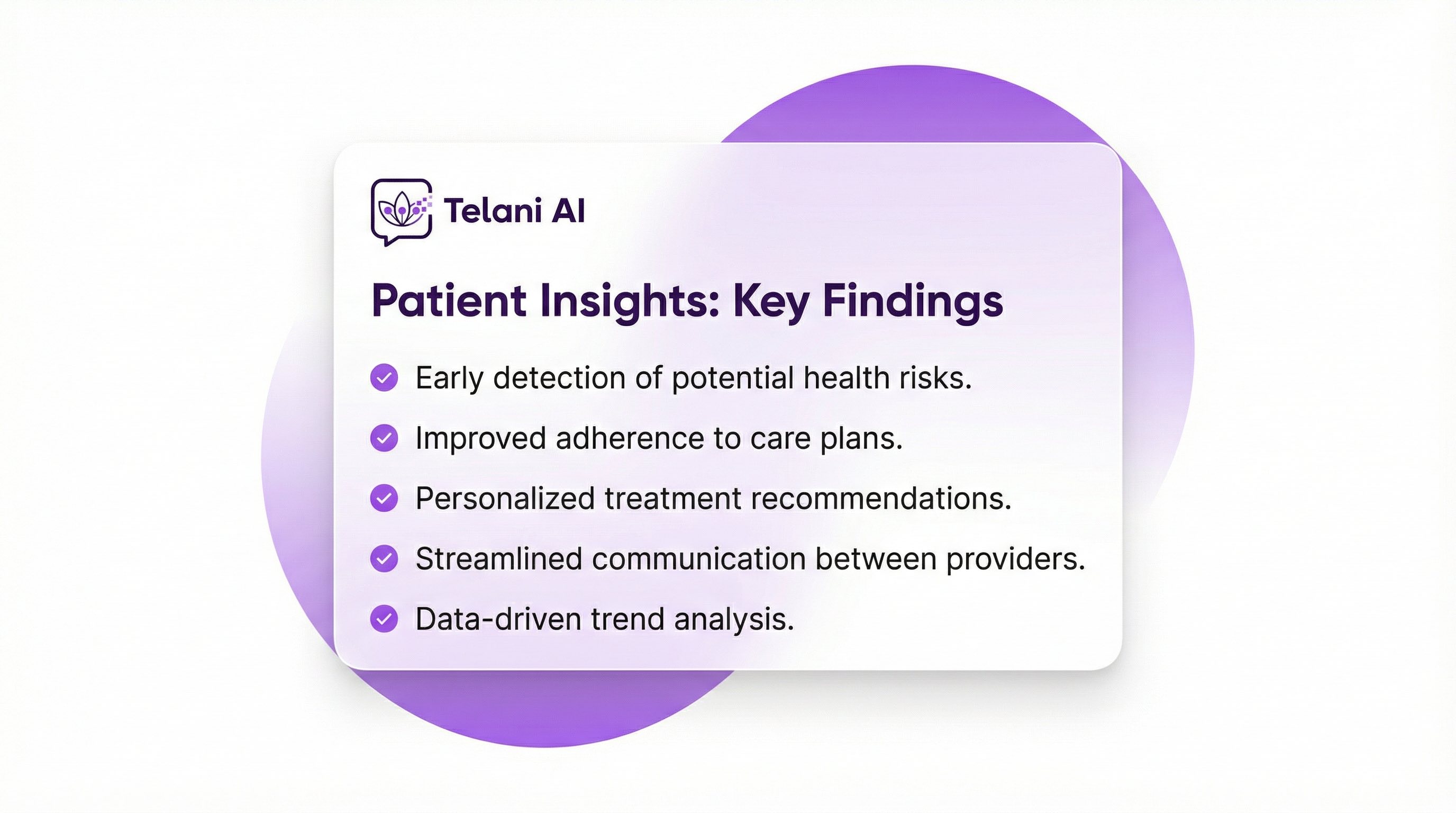 Telani AI

Patient Insights: Key Findings

Early detection of potential health risks.

Improved adherence to care plans.

Personalized treatment recommendations.

Streamlined communication between providers.

Data-driven trend analysis.